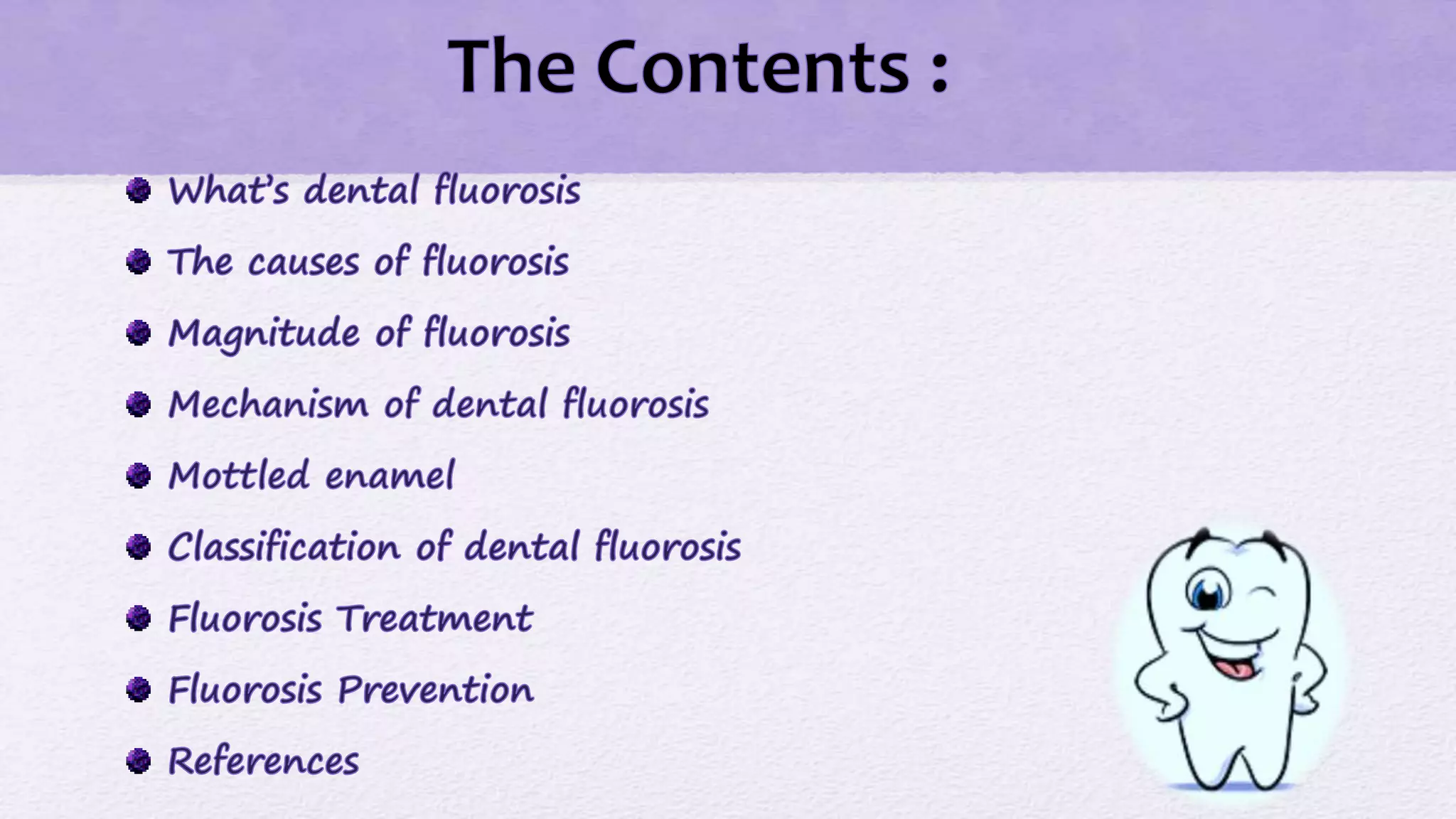 The Contents :

- What's dental fluorosis
- The causes of fluorosis
- Magnitude of fluorosis
- Mechanism of dental fluorosis
- Mottled enamel
- Classification of dental fluorosis
- Fluorosis Treatment
- Fluorosis Prevention
- References